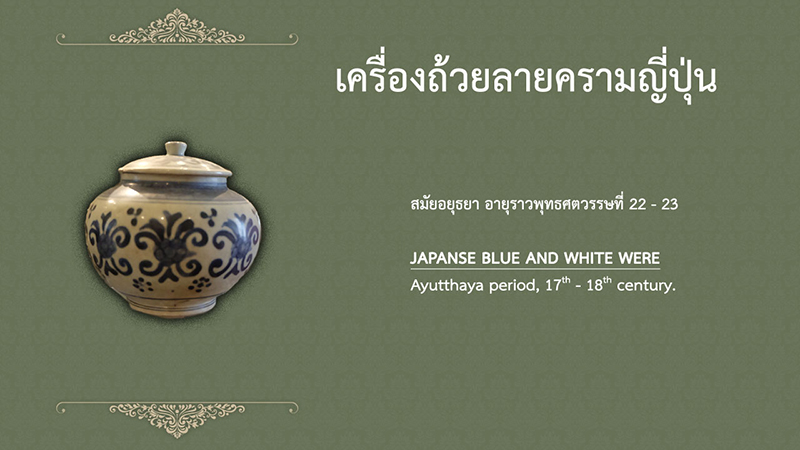 เครื่องถ้วยลายครามญี่ปุ่น

สมัยอยุธยา อายุราวพุทธศตวรรษที่ 22 - 23

JAPANSE BLUE AND WHITE WERE

Ayutthaya period, $17^{th}$ - $18^{th}$ century.